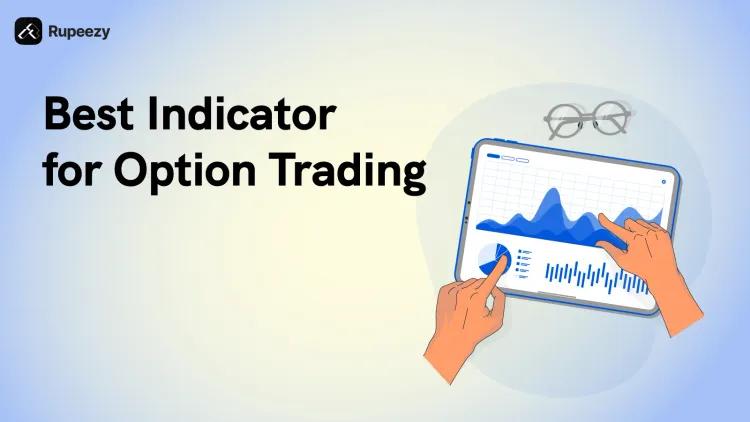 Rupeezy

Best Indicator for Option Trading